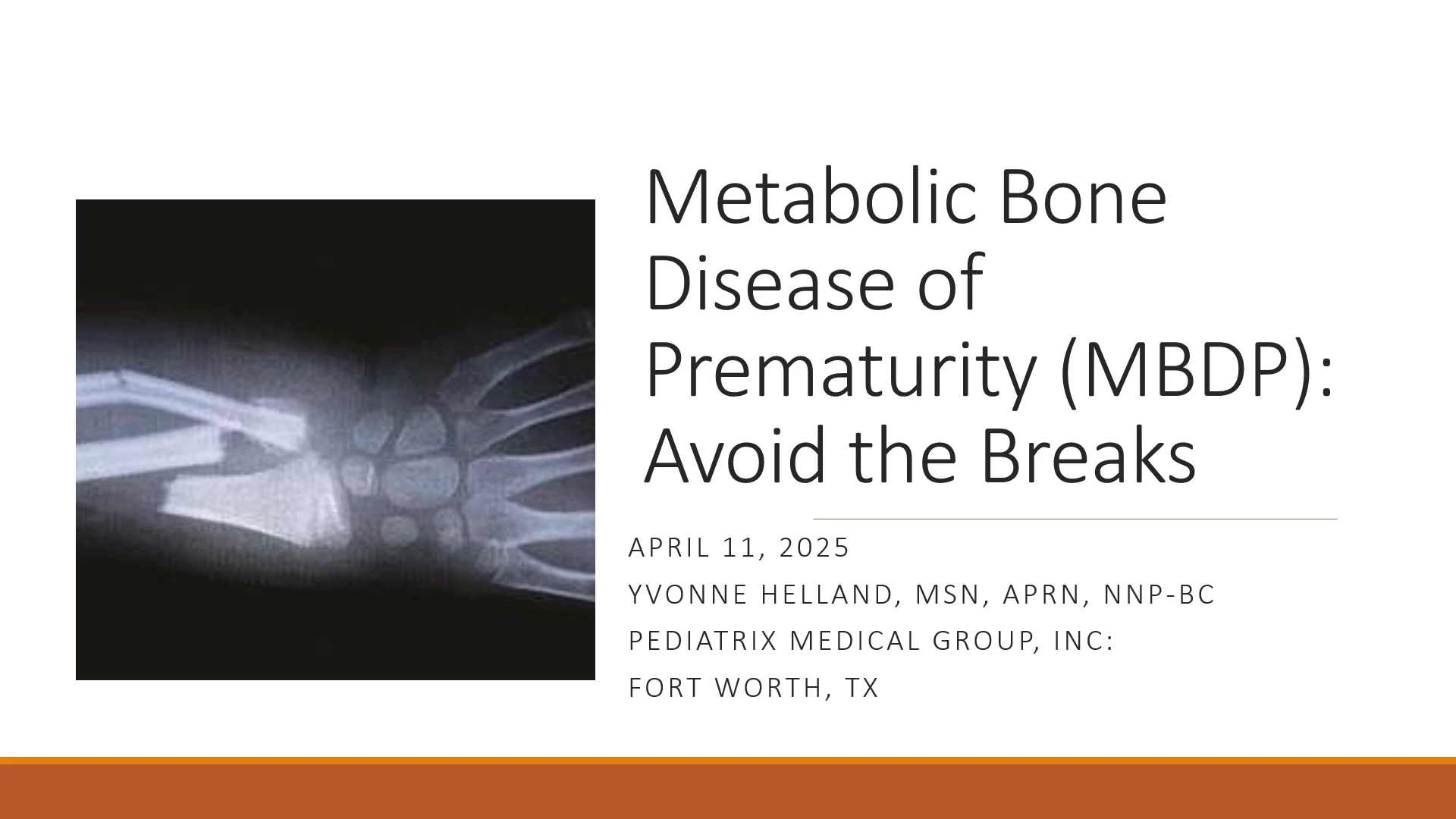 Metabolic Bone Disease of Prematurity (MBDP): Avoid the Breaks

APRIL 11, 2025

YVONNE HELLAND, MSN, APRN, NNP-BC

PEDIATRIX MEDICAL GROUP, INC:

FORT WORTH, TX